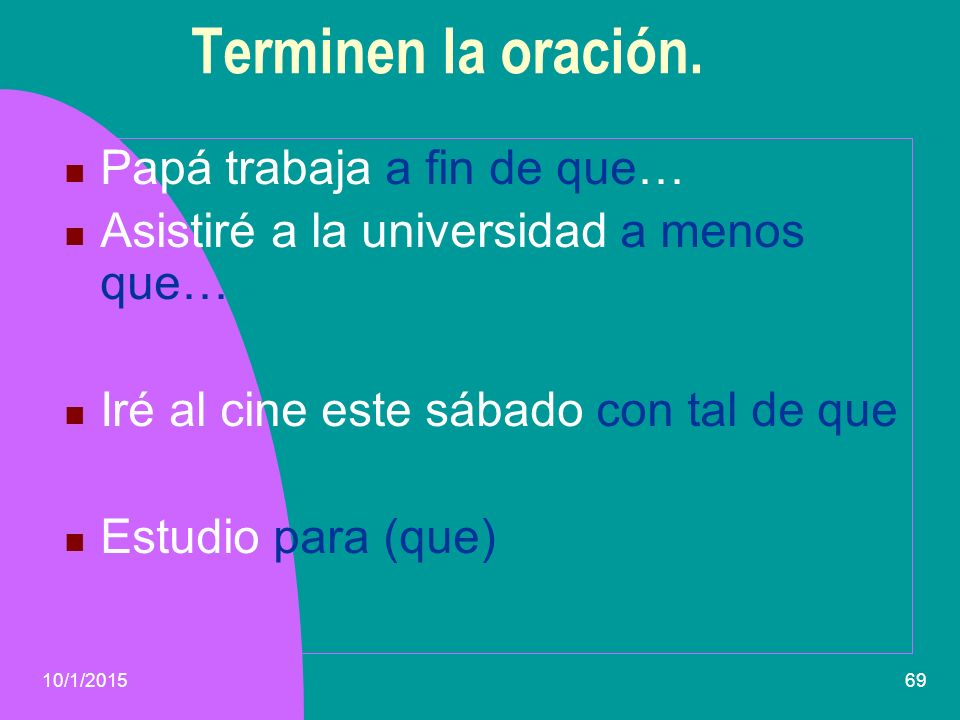 Terminen la oración.

- Papá trabaja a fin de que…
- Asistiré a la universidad a menos que…
- Iré al cine este sábado con tal de que
- Estudio para (que)

10/1/2015

69